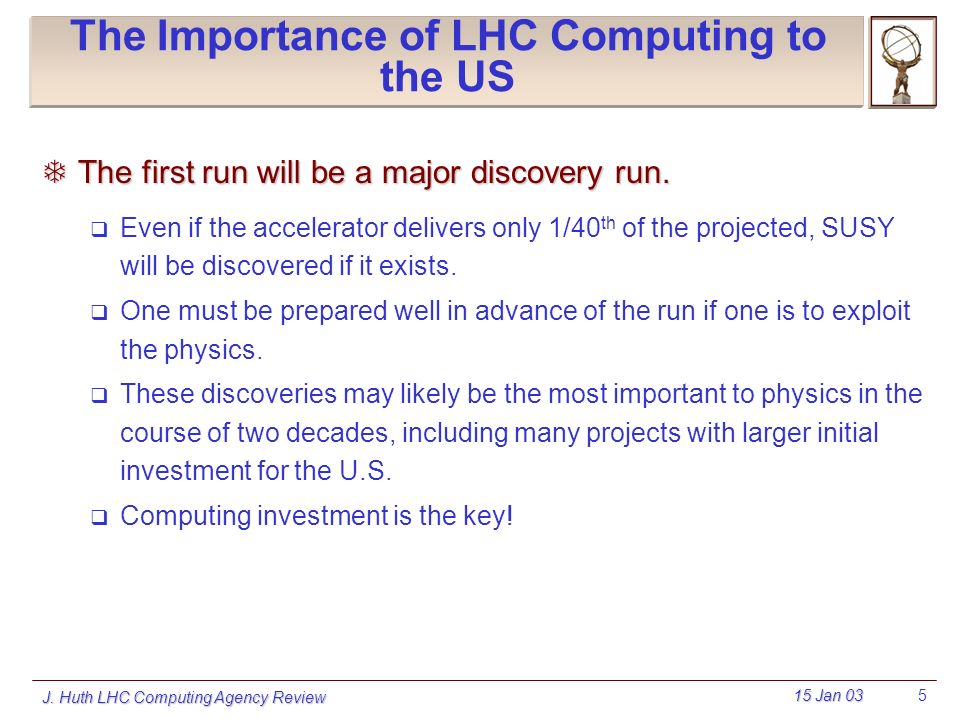 The Importance of LHC Computing to the US

❄ The first run will be a major discovery run.

❑ Even if the accelerator delivers only 1/40$^{th}$ of the projected, SUSY will be discovered if it exists.

❑ One must be prepared well in advance of the run if one is to exploit the physics.

❑ These discoveries may likely be the most important to physics in the course of two decades, including many projects with larger initial investment for the U.S.

❑ Computing investment is the key!

J. Huth LHC Computing Agency Review

15 Jan 03

5